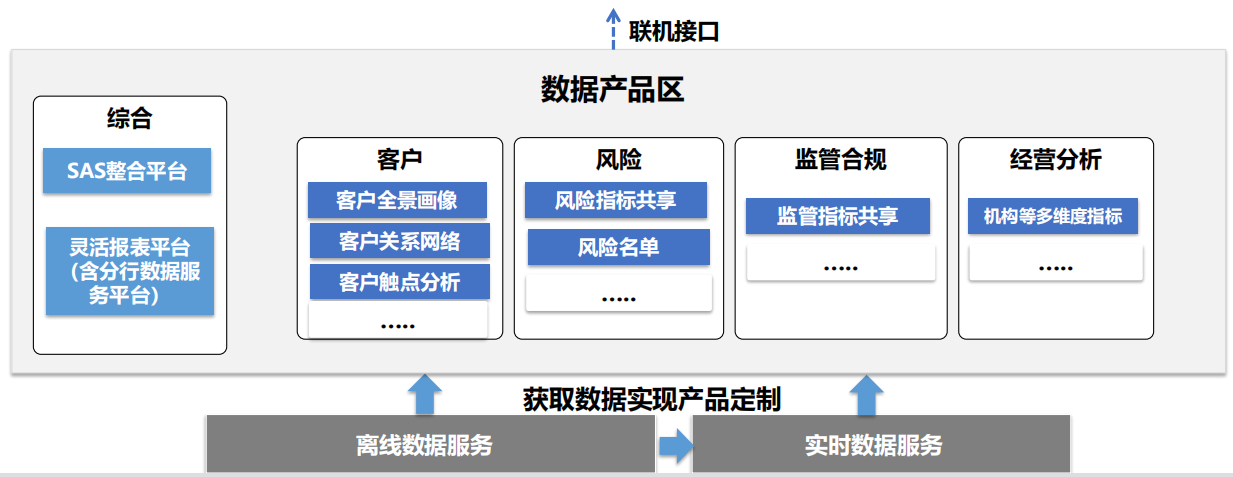 联机接口

数据产品区

综合

SAS整合平台

灵活报表平台（含分行数据服务平台）

客户

客户全景画像

客户关系网络

客户触点分析

.....

风险

风险指标共享

风险名单

.....

监管合规

监管指标共享

.....

经营分析

机构等多维度指标

.....

获取数据实现产品定制

离线数据服务

实时数据服务